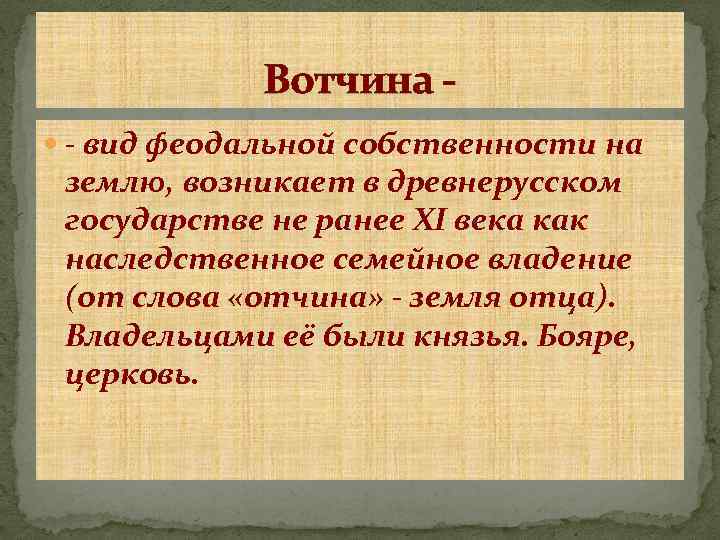 Вотчина -

- вид феодальной собственности на землю, возникает в древнерусском государстве не ранее XI века как наследственное семейное владение (от слова «отчина» - земля отца). Владельцами её были князья. Бояре, церковь.